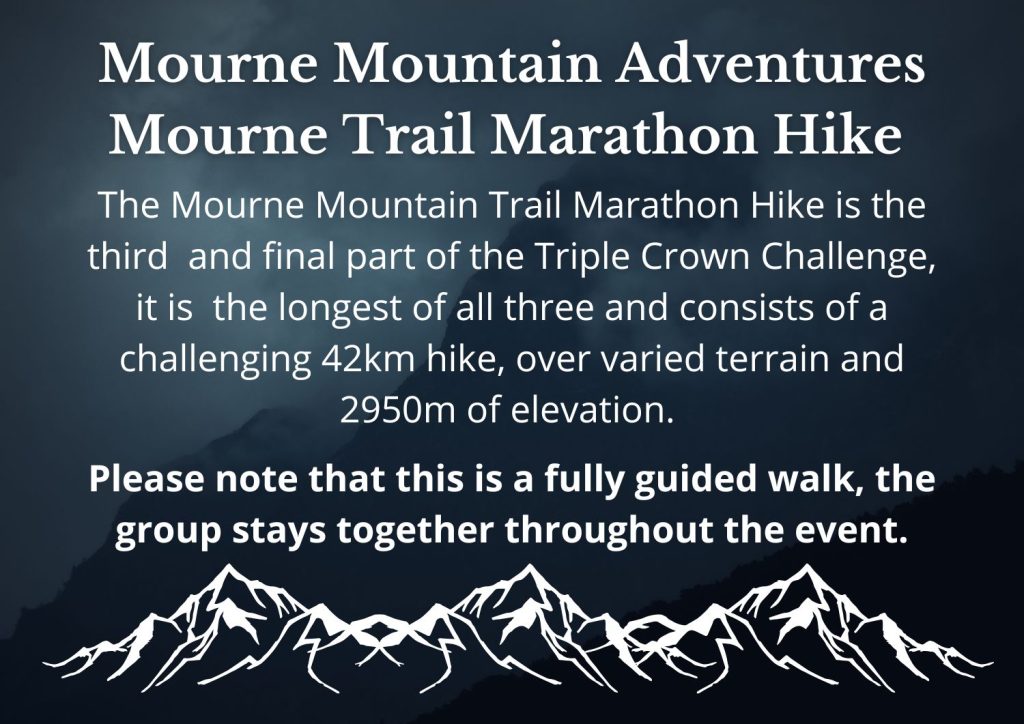 Mourne Mountain Adventures
Mourne Trail Marathon Hike

The Mourne Mountain Trail Marathon Hike is the third and final part of the Triple Crown Challenge, it is the longest of all three and consists of a challenging 42km hike, over varied terrain and 2950m of elevation.

Please note that this is a fully guided walk, the group stays together throughout the event.